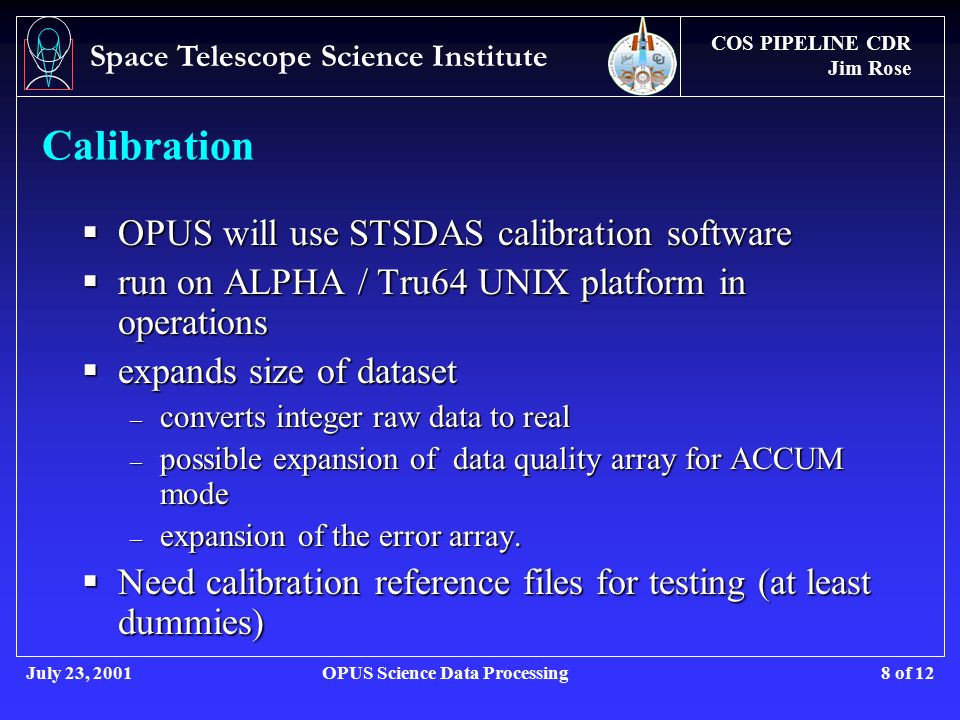 Space Telescope Science Institute

COS PIPELINE CDR
Jim Rose

Calibration

▪ OPUS will use STSDAS calibration software
▪ run on ALPHA / Tru64 UNIX platform in operations
▪ expands size of dataset
– converts integer raw data to real
– possible expansion of data quality array for ACCUM mode
– expansion of the error array.
▪ Need calibration reference files for testing (at least dummies)

July 23, 2001
OPUS Science Data Processing
8 of 12